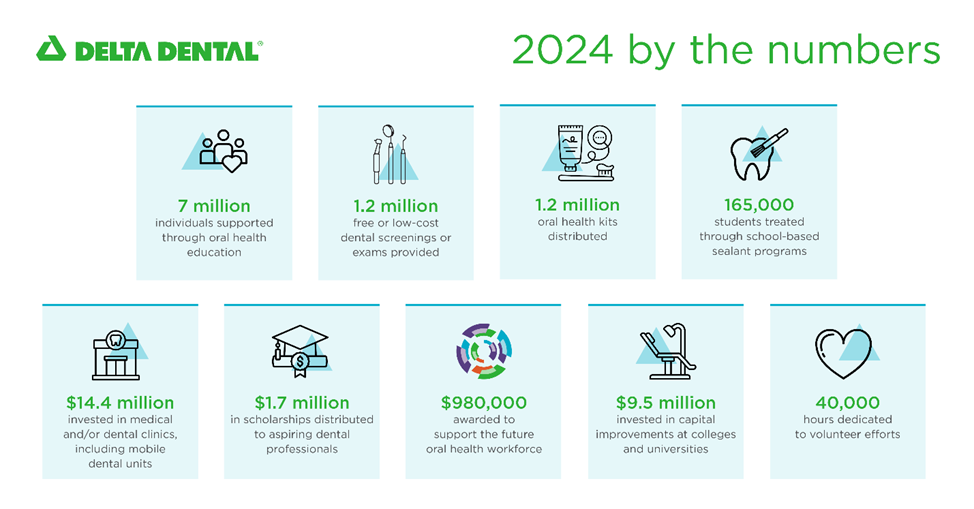 DELTA DENTAL®

2024 by the numbers

7 million
individuals supported through oral health education

1.2 million
free or low-cost dental screenings or exams provided

1.2 million
oral health kits distributed

165,000
students treated through school-based sealant programs

$14.4 million
invested in medical and/or dental clinics, including mobile dental units

$1.7 million
in scholarships distributed to aspiring dental professionals

$980,000
awarded to support the future oral health workforce

$9.5 million
invested in capital improvements at colleges and universities

40,000
hours dedicated to volunteer efforts